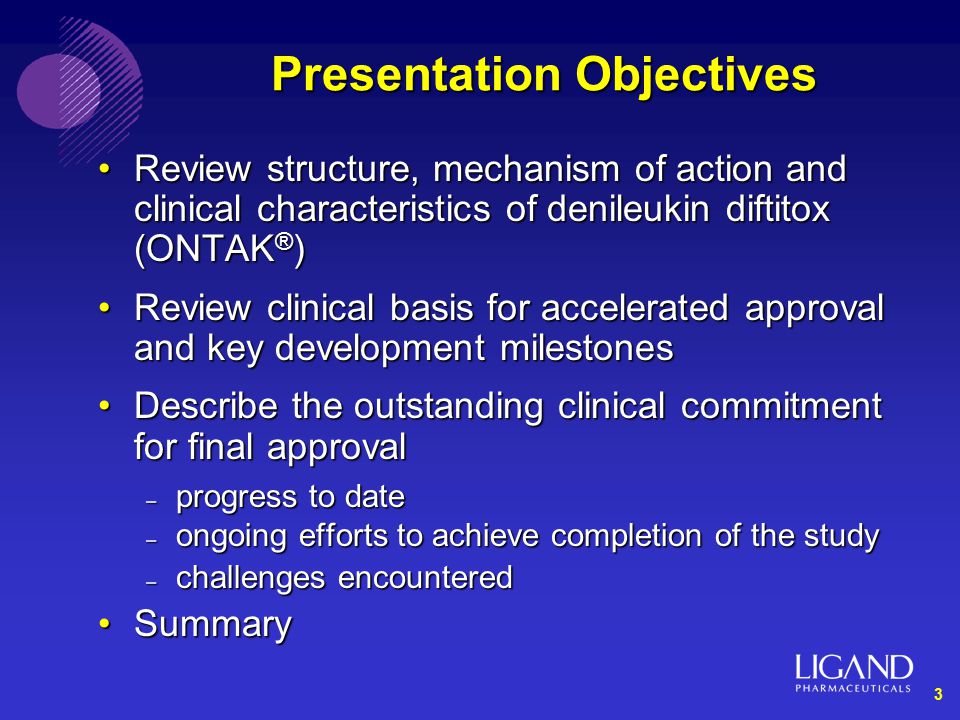 Presentation Objectives

• Review structure, mechanism of action and clinical characteristics of denileukin diftitox (ONTAK®)

• Review clinical basis for accelerated approval and key development milestones

• Describe the outstanding clinical commitment for final approval

– progress to date
– ongoing efforts to achieve completion of the study
– challenges encountered

• Summary

LIGAND PHARMACEUTICALS

3